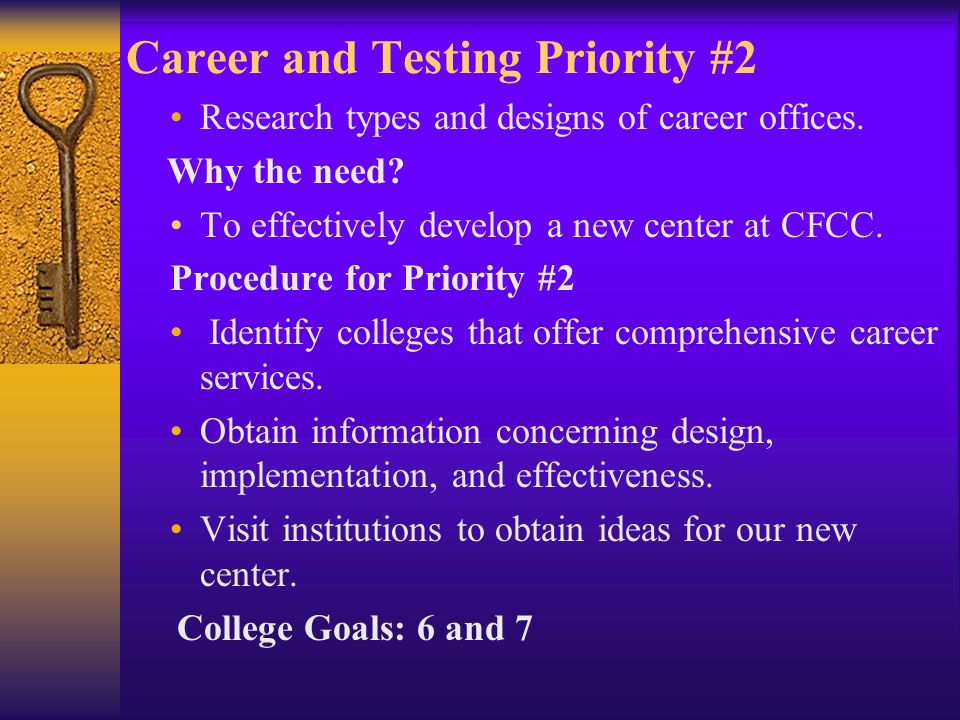 Career and Testing Priority #2

• Research types and designs of career offices.

Why the need?

• To effectively develop a new center at CFCC.

Procedure for Priority #2

• Identify colleges that offer comprehensive career services.

• Obtain information concerning design, implementation, and effectiveness.

• Visit institutions to obtain ideas for our new center.

College Goals: 6 and 7